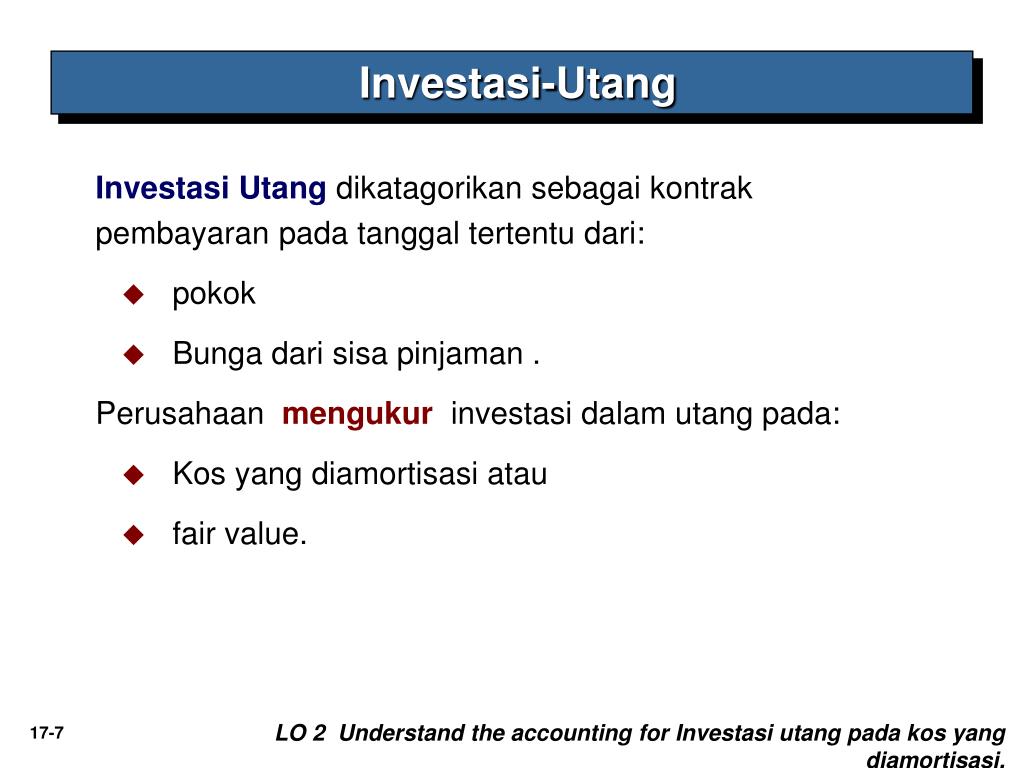 Investasi-Utang

Investasi Utang dikatagorikan sebagai kontrak pembayaran pada tanggal tertentu dari:

◆ pokok

◆ Bunga dari sisa pinjaman .

Perusahaan mengukur investasi dalam utang pada:

◆ Kos yang diamortisasi atau

◆ fair value.

17-7

LO 2 Understand the accounting for Investasi utang pada kos yang diamortisasi.